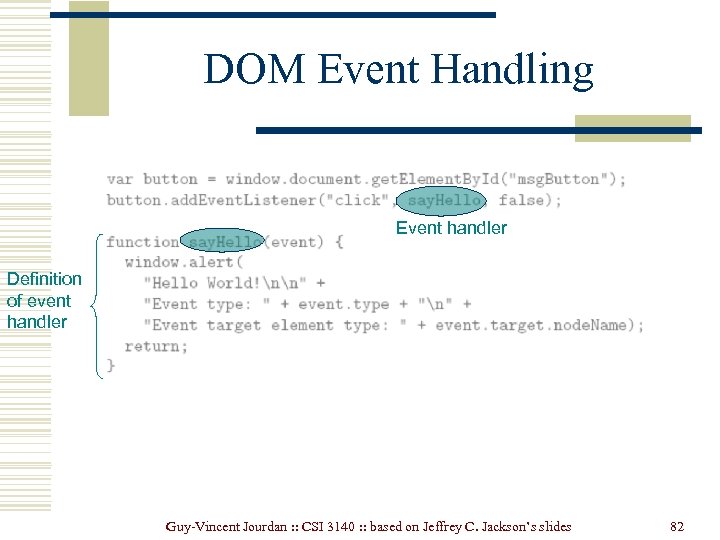 DOM Event Handling

var button = window.document.getElementById("msgButton");
button.addEventListener("click", sayHello, false);

Event handler

Definition of event handler

function sayHello(event) {
  window.alert(
    "Hello World!\n\n" +
    "Event type: " + event.type + "\n" +
    "Event target element type: " + event.target.nodeName);
  return;
}

Guy-Vincent Jourdan :: CSI 3140 :: based on Jeffrey C. Jackson's slides

82